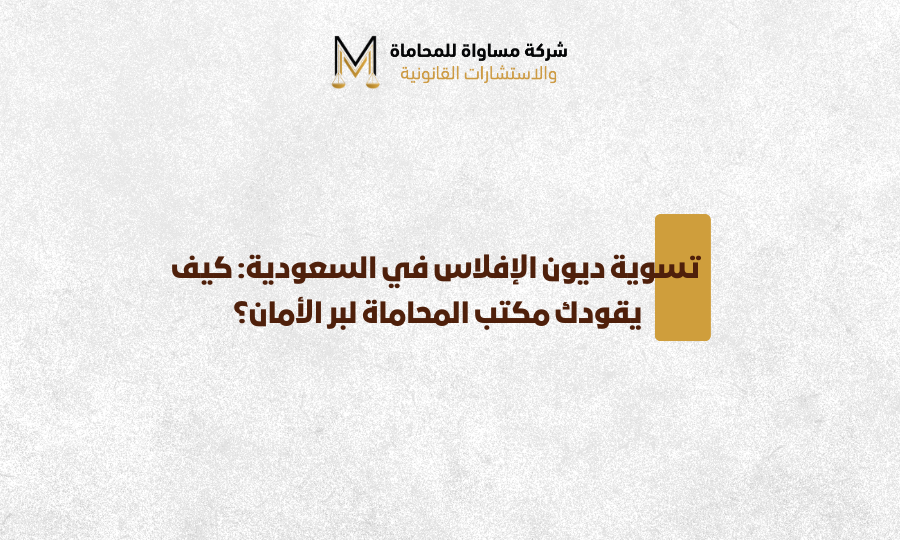 M
شركة مساواة للمحاماة
والاستشارات القانونية

تسوية ديون الإفلاس في السعودية: كيف يقودك مكتب المحاماة لبر الأمان؟